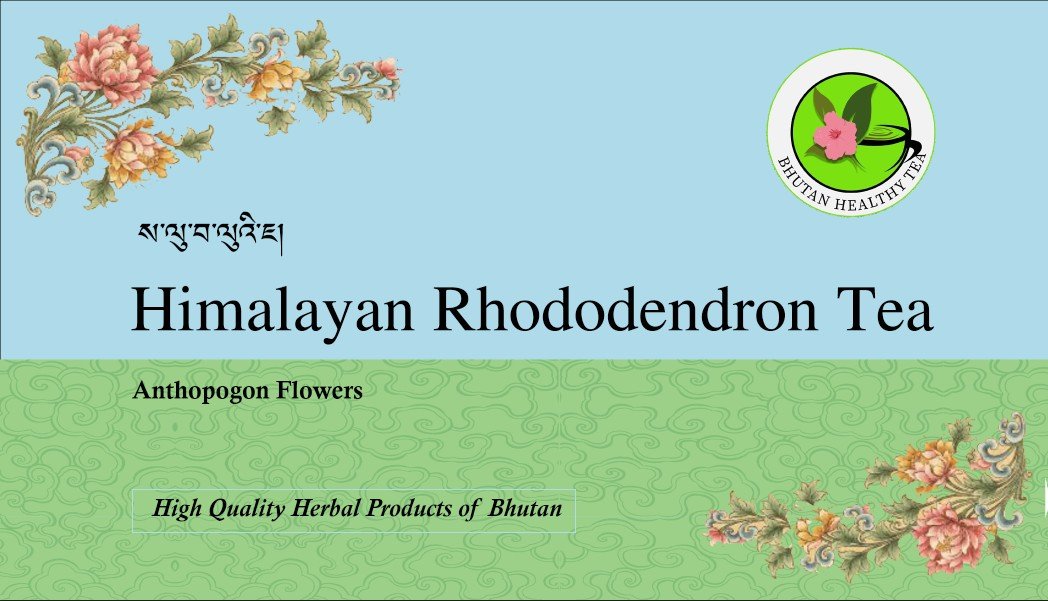 BHUTAN HEALTHY TEA

ས་ལུ་བ་ལུའི་ཇ།

Himalayan Rhododendron Tea

Anthopogon Flowers

High Quality Herbal Products of Bhutan